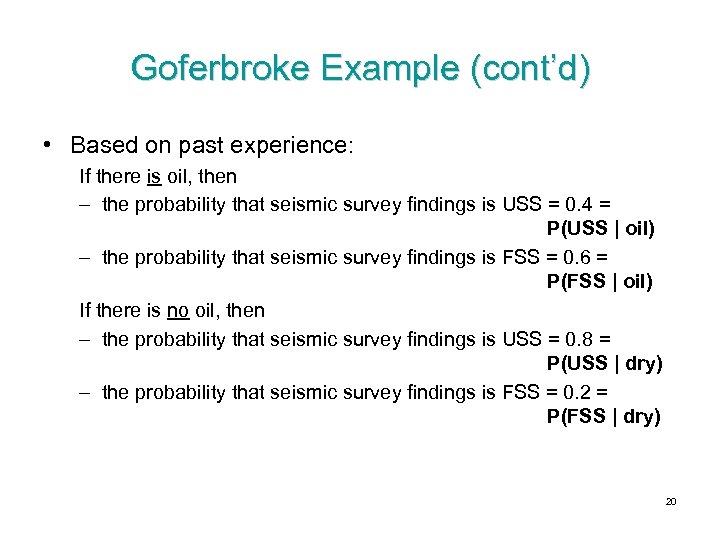 Goferbroke Example (cont'd)

• Based on past experience:

If there is oil, then

– the probability that seismic survey findings is USS = 0.4 = P(USS | oil)

– the probability that seismic survey findings is FSS = 0.6 = P(FSS | oil)

If there is no oil, then

– the probability that seismic survey findings is USS = 0.8 = P(USS | dry)

– the probability that seismic survey findings is FSS = 0.2 = P(FSS | dry)

20